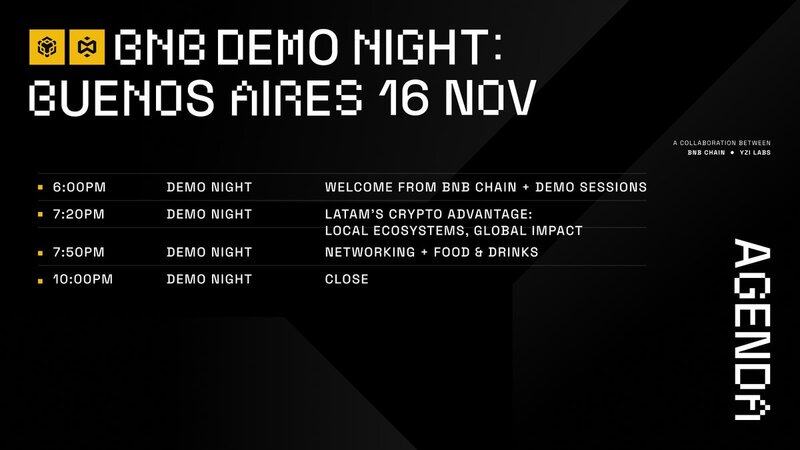 BNB DEMO NIGHT: BUENOS AIRES 16 NOV

A COLLABORATION BETWEEN
BNB CHAIN • YZI LABS

| | | |
|---|---|---|
| 6:00PM | DEMO NIGHT | WELCOME FROM BNB CHAIN + DEMO SESSIONS |
| 7:20PM | DEMO NIGHT | LATAM'S CRYPTO ADVANTAGE: LOCAL ECOSYSTEMS, GLOBAL IMPACT |
| 7:50PM | DEMO NIGHT | NETWORKING + FOOD & DRINKS |
| 10:00PM | DEMO NIGHT | CLOSE |

AGENDA